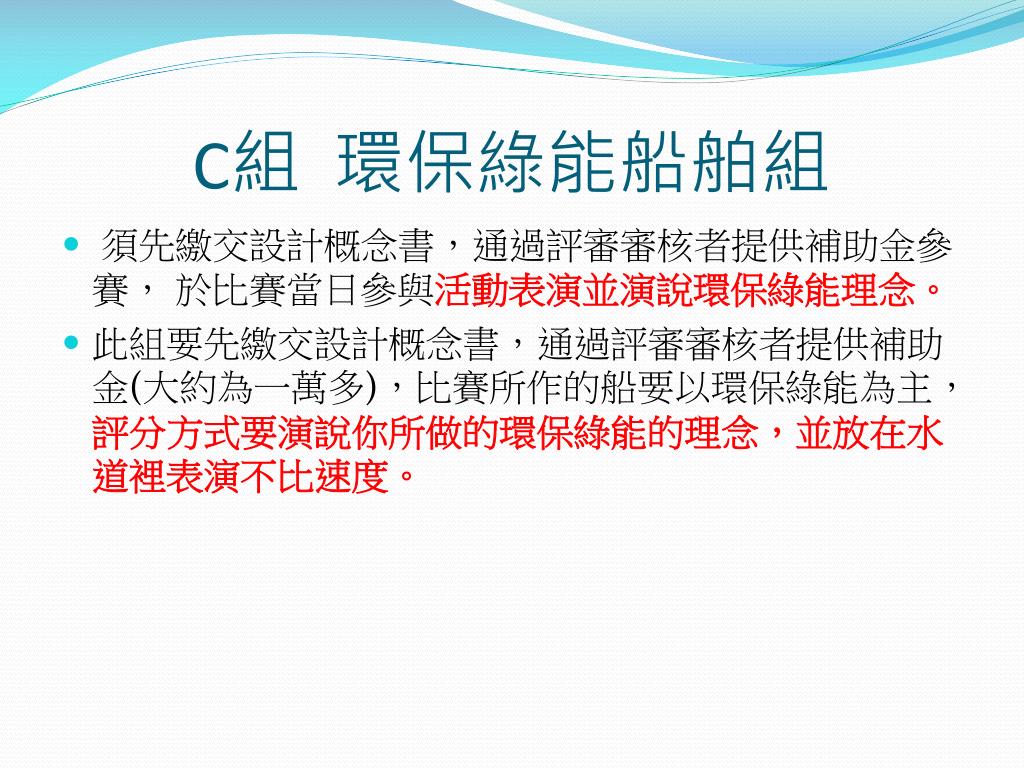 C組 環保綠能船舶組

須先繳交設計概念書，通過評審審核者提供補助金參賽， 於比賽當日參與活動表演並演說環保綠能理念。

此組要先繳交設計概念書，通過評審審核者提供補助金(大約為一萬多)，比賽所作的船要以環保綠能為主，評分方式要演說你所做的環保綠能的理念，並放在水道裡表演不比速度。